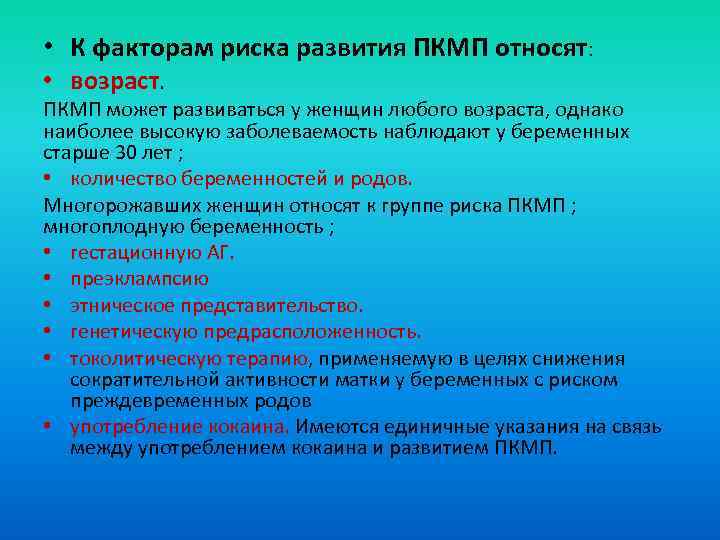 • К факторам риска развития ПКМП относят:
• возраст.
ПКМП может развиваться у женщин любого возраста, однако наиболее высокую заболеваемость наблюдают у беременных старше 30 лет ;
• количество беременностей и родов.
Многорожавших женщин относят к группе риска ПКМП ; многоплодную беременность ;
• гестационную АГ.
• преэклампсию
• этническое представительство.
• генетическую предрасположенность.
• токолитическую терапию, применяемую в целях снижения сократительной активности матки у беременных с риском преждевременных родов
• употребление кокаина. Имеются единичные указания на связь между употреблением кокаина и развитием ПКМП.